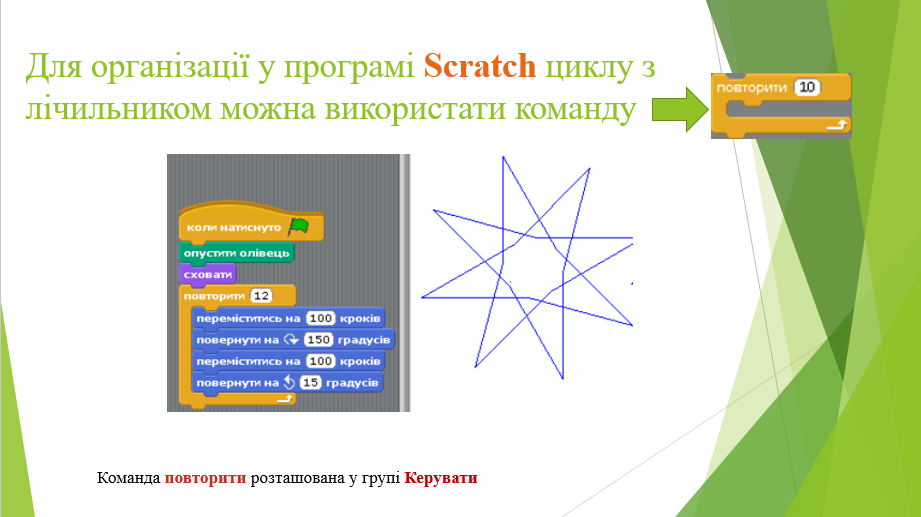 Для організації у програмі Scratch циклу з лічильником можна використати команду

повторити 10

коли натиснуто
опустити олівець
сховати
повторити 12
переміститись на 100 кроків
повернути на 150 градусів
переміститись на 100 кроків
повернути на 15 градусів

Команда повторити розташована у групі Керувати